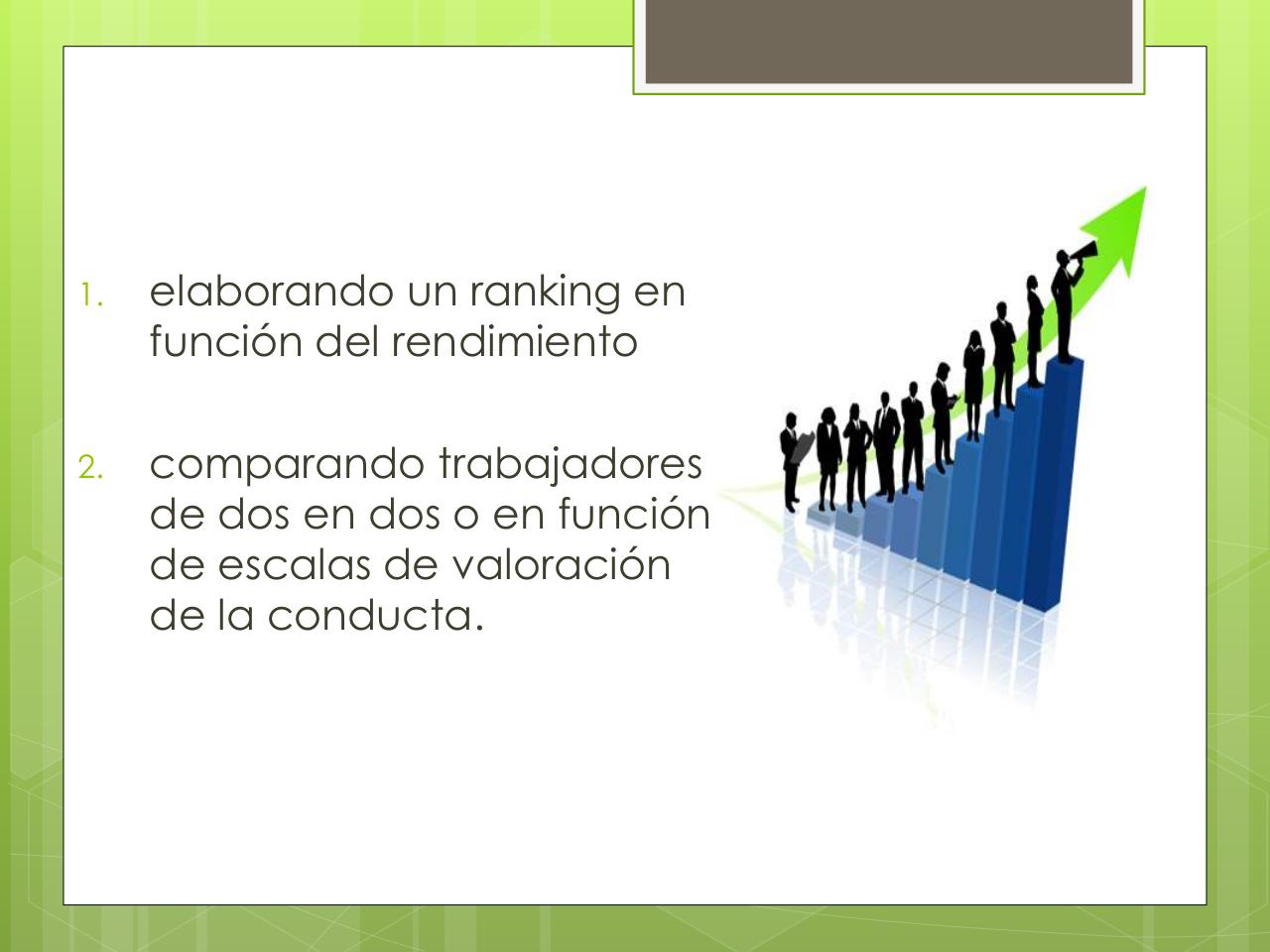 1. elaborando un ranking en función del rendimiento

2. comparando trabajadores de dos en dos o en función de escalas de valoración de la conducta.